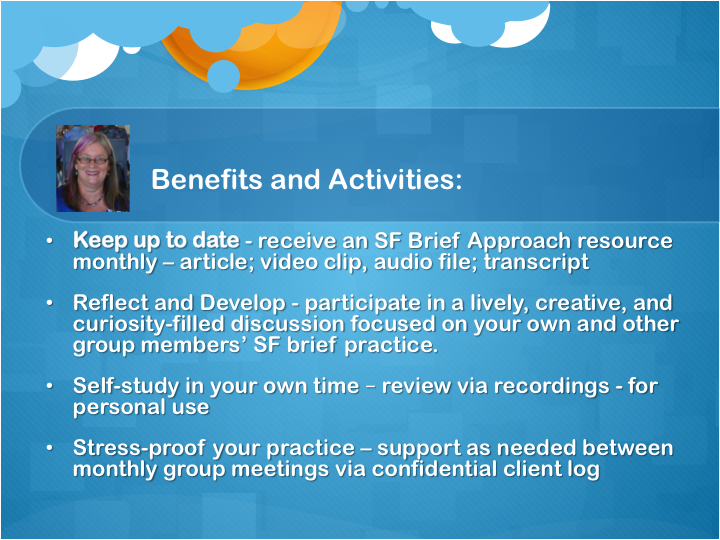 Benefits and Activities:

• Keep up to date - receive an SF Brief Approach resource monthly – article; video clip, audio file; transcript

• Reflect and Develop - participate in a lively, creative, and curiosity-filled discussion focused on your own and other group members' SF brief practice.

• Self-study in your own time – review via recordings - for personal use

• Stress-proof your practice – support as needed between monthly group meetings via confidential client log